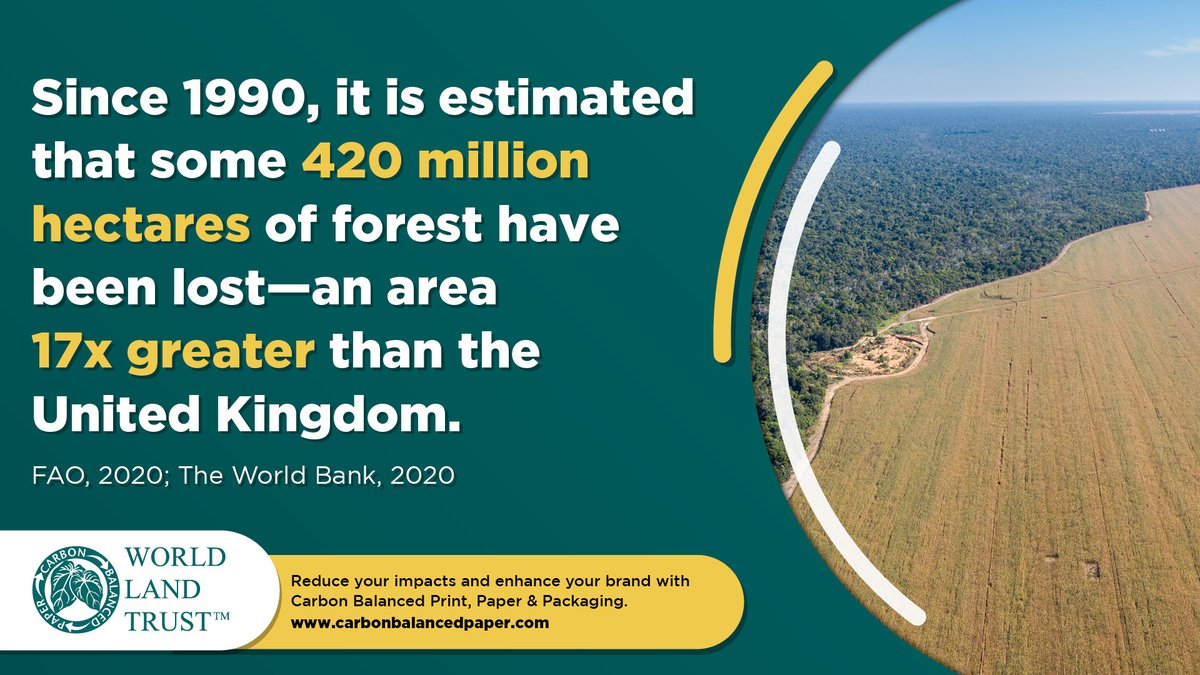 Since 1990, it is estimated that some 420 million hectares of forest have been lost—an area 17x greater than the United Kingdom.

FAO, 2020; The World Bank, 2020

CARBON BALANCED PAPER

WORLD LAND TRUST™

Reduce your impacts and enhance your brand with Carbon Balanced Print, Paper & Packaging.
www.carbonbalancedpaper.com